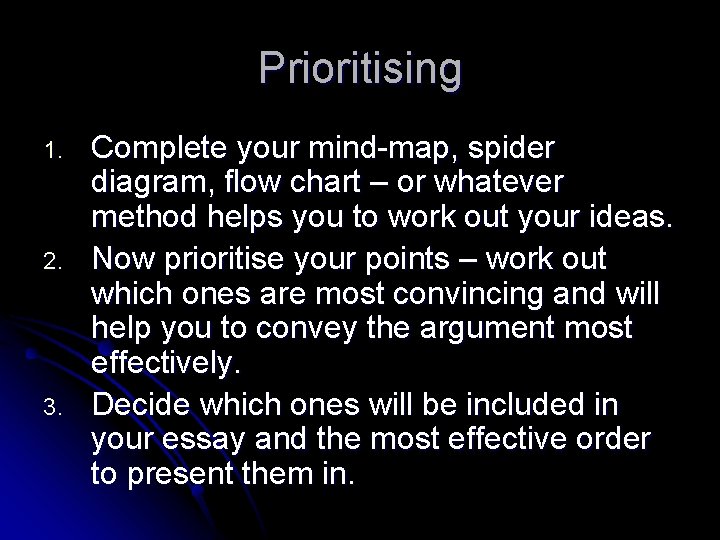 Prioritising

1. Complete your mind-map, spider diagram, flow chart – or whatever method helps you to work out your ideas.
2. Now prioritise your points – work out which ones are most convincing and will help you to convey the argument most effectively.
3. Decide which ones will be included in your essay and the most effective order to present them in.